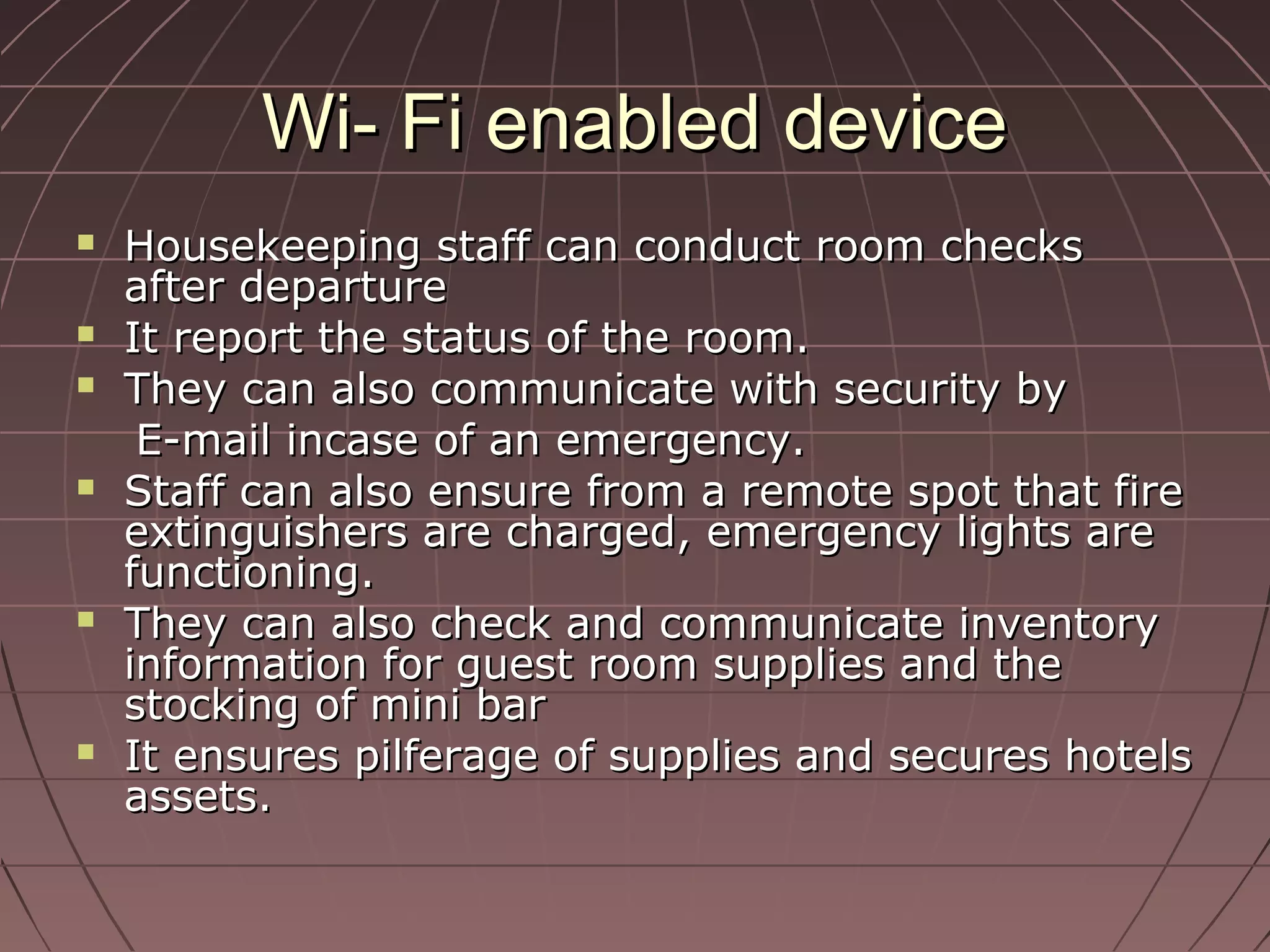 Wi- Fi enabled device

- Housekeeping staff can conduct room checks after departure
- It report the status of the room.
- They can also communicate with security by E-mail incase of an emergency.
- Staff can also ensure from a remote spot that fire extinguishers are charged, emergency lights are functioning.
- They can also check and communicate inventory information for guest room supplies and the stocking of mini bar
- It ensures pilferage of supplies and secures hotels assets.